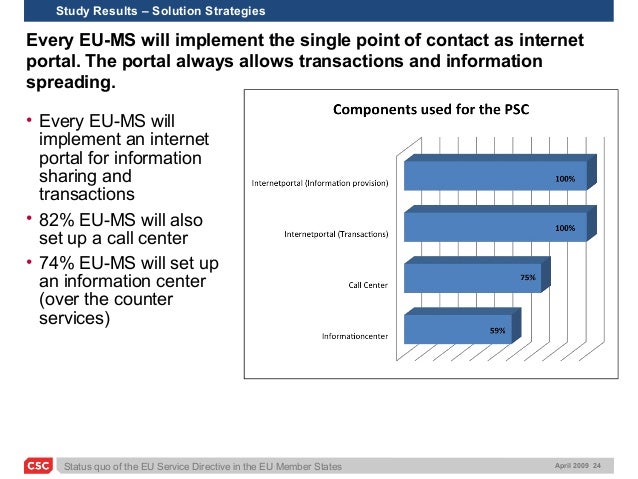 Study Results – Solution Strategies

Every EU-MS will implement the single point of contact as internet portal. The portal always allows transactions and information spreading.

• Every EU-MS will implement an internet portal for information sharing and transactions
• 82% EU-MS will also set up a call center
• 74% EU-MS will set up an information center (over the counter services)

Components used for the PSC

Internetportal (Information provision) 100%
Internetportal (Transactions) 100%
Call Center 75%
Informationcenter 59%

CSC Status quo of the EU Service Directive in the EU Member States April 2009 24